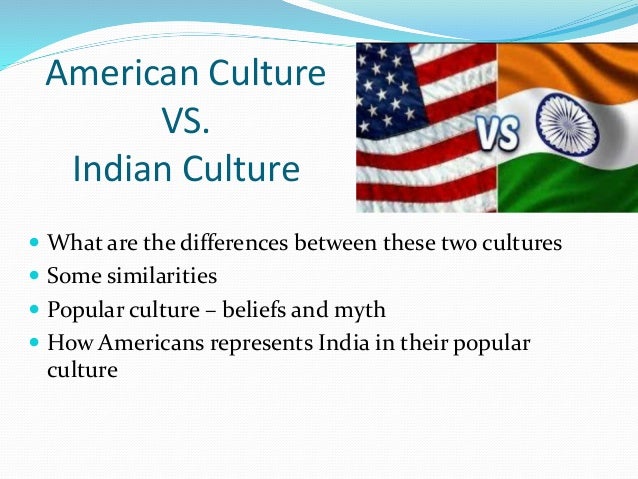 American Culture
VS.
Indian Culture

VS

- What are the differences between these two cultures
- Some similarities
- Popular culture – beliefs and myth
- How Americans represents India in their popular culture